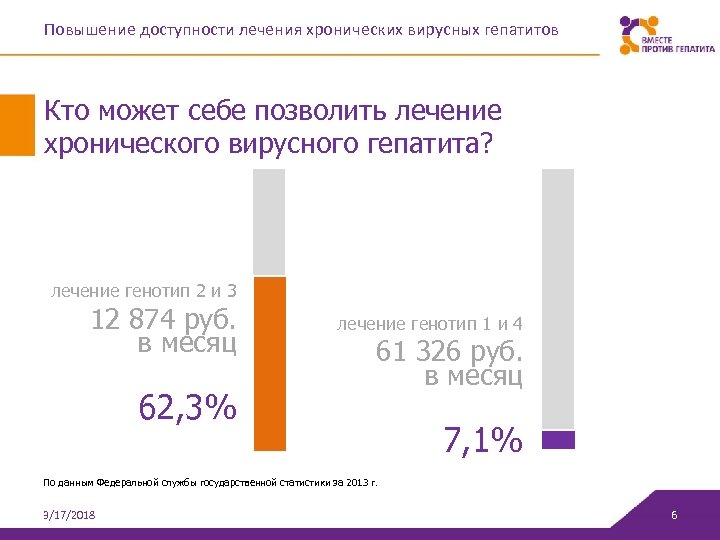 Повышение доступности лечения хронических вирусных гепатитов

ВМЕСТЕ ПРОТИВ ГЕПАТИТА

Кто может себе позволить лечение хронического вирусного гепатита?

лечение генотип 2 и 3
12 874 руб.
в месяц

62,3%

лечение генотип 1 и 4
61 326 руб.
в месяц

7,1%

По данным Федеральной службы государственной статистики за 2013 г.

3/17/2018

6